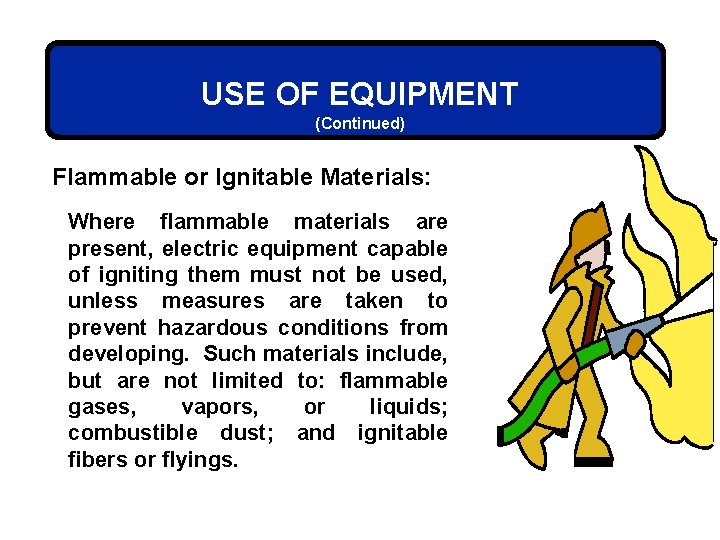 USE OF EQUIPMENT
(Continued)

Flammable or Ignitable Materials:

Where flammable materials are present, electric equipment capable of igniting them must not be used, unless measures are taken to prevent hazardous conditions from developing. Such materials include, but are not limited to: flammable gases, vapors, or liquids; combustible dust; and ignitable fibers or flyings.